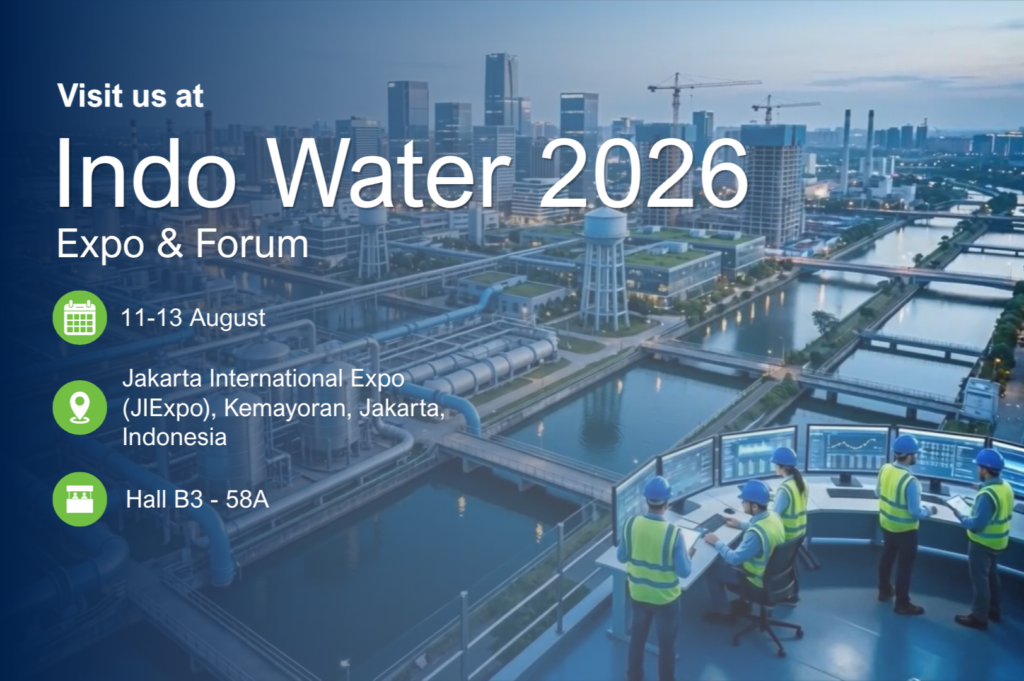 Visit us at

Indo Water 2026

Expo & Forum

11-13 August

Jakarta International Expo (JIExpo), Kemayoran, Jakarta, Indonesia

Hall B3 - 58A